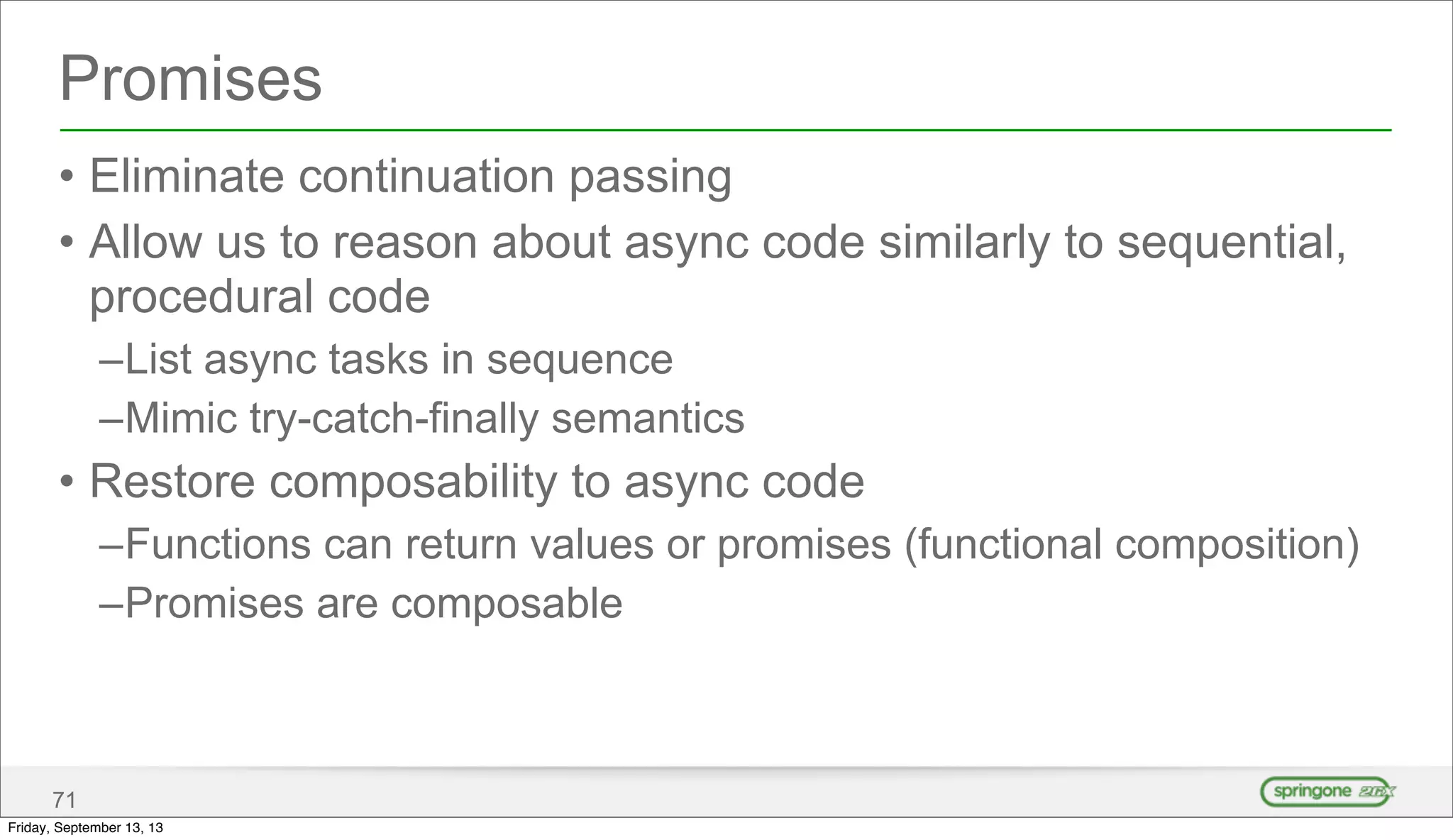 Promises

• Eliminate continuation passing
• Allow us to reason about async code similarly to sequential, procedural code
–List async tasks in sequence
–Mimic try-catch-finally semantics
• Restore composability to async code
–Functions can return values or promises (functional composition)
–Promises are composable

71

springone 2GX

Friday, September 13, 13